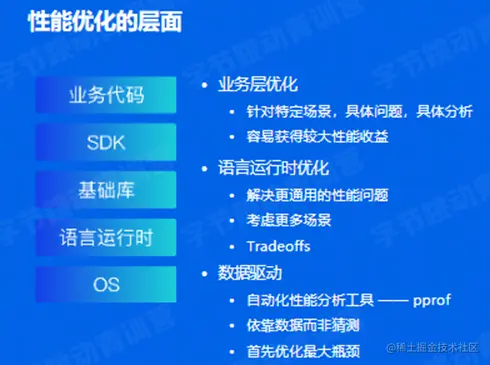 性能优化的层面

业务代码

SDK

基础库

语言运行时

OS

• 业务层优化
  • 针对特定场景，具体问题，具体分析
  • 容易获得较大性能收益
• 语言运行时优化
  • 解决更通用的性能问题
  • 考虑更多场景
  • Tradeoffs
• 数据驱动
  • 自动化性能分析工具 —— pprof
  • 依靠数据而非猜测
  • 首先优化最大瓶颈

字节跳动青训营

@稀土掘金技术社区